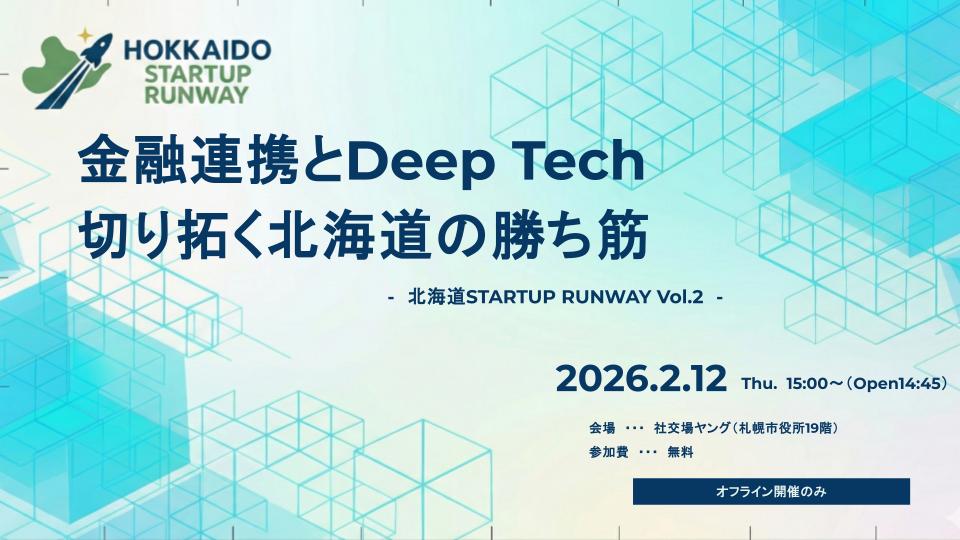 HOKKAIDO
STARTUP
RUNWAY

金融連携とDeep Tech
切り拓く北海道の勝ち筋

- 北海道STARTUP RUNWAY Vol.2 -

2026.2.12 Thu. 15:00～（Open14:45）

会場 ・・・ 社交場ヤング（札幌市役所19階）
参加費 ・・・ 無料

オフライン開催のみ